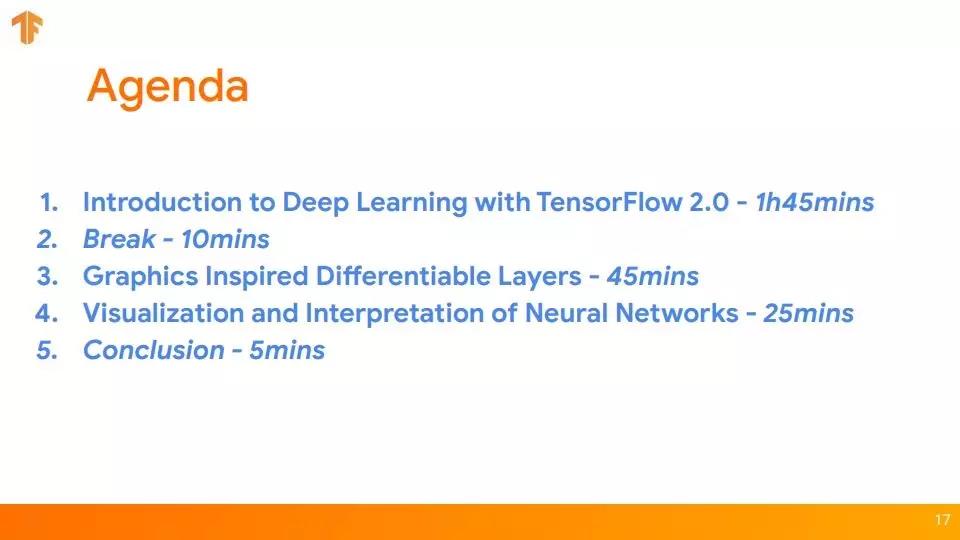 Agenda

1. Introduction to Deep Learning with TensorFlow 2.0 - 1h45mins
2. Break - 10mins
3. Graphics Inspired Differentiable Layers - 45mins
4. Visualization and Interpretation of Neural Networks - 25mins
5. Conclusion - 5mins

17